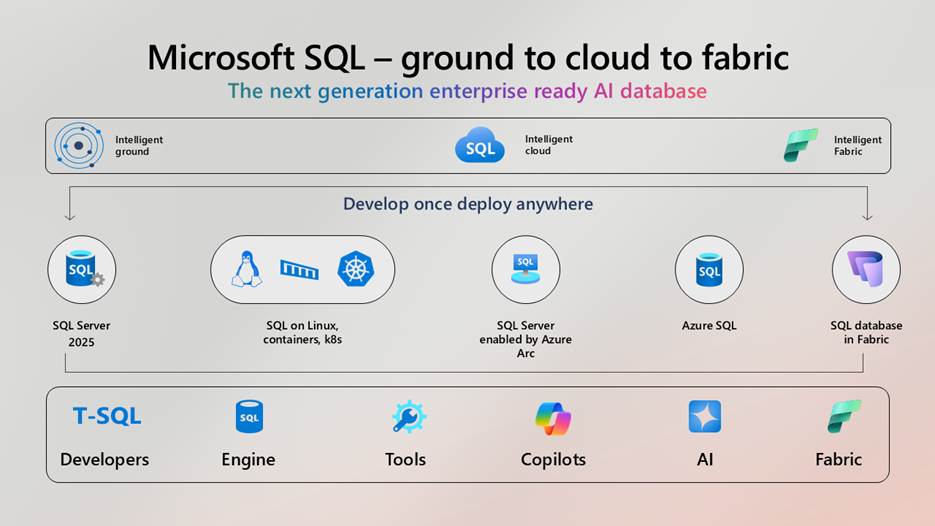 Microsoft SQL – ground to cloud to fabric
The next generation enterprise ready AI database

Intelligent ground
SQL
Intelligent cloud
Intelligent Fabric

Develop once deploy anywhere

SQL
SQL Server 2025

SQL on Linux, containers, k8s

SQL
SQL Server enabled by Azure Arc

SQL
Azure SQL

SQL database in Fabric

T-SQL
Developers

SQL
Engine

Tools

Copilots

AI

Fabric